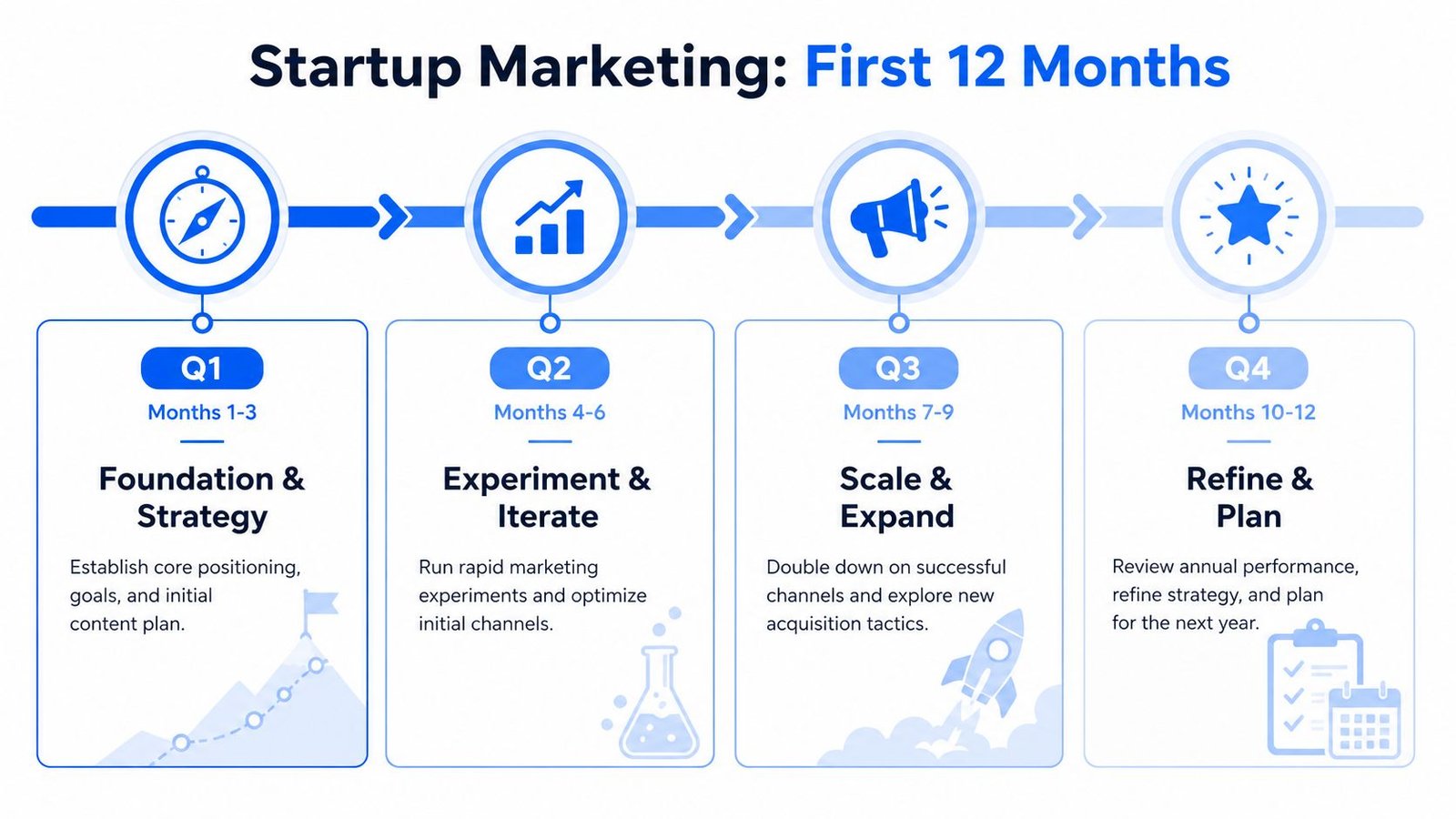 Startup Marketing: First 12 Months

Q1
Months 1-3
Foundation & Strategy
Establish core positioning, goals, and initial content plan.

Q2
Months 4-6
Experiment & Iterate
Run rapid marketing experiments and optimize initial channels.

Q3
Months 7-9
Scale & Expand
Double down on successful channels and explore new acquisition tactics.

Q4
Months 10-12
Refine & Plan
Review annual performance, refine strategy, and plan for the next year.